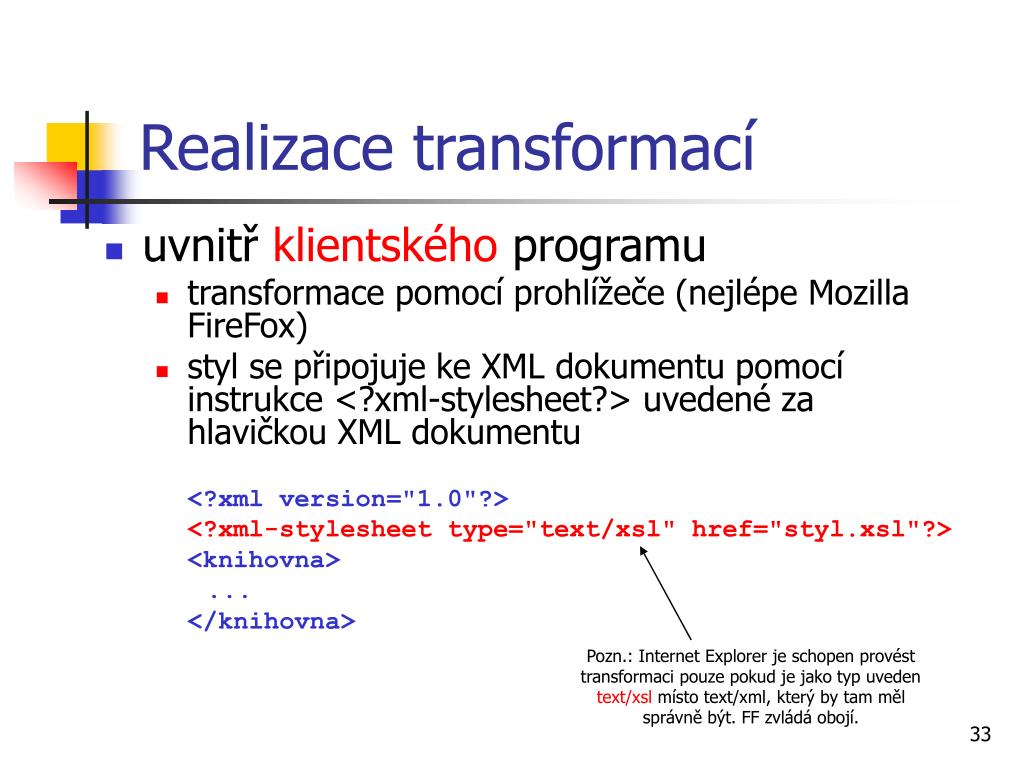 Realizace transformací

uvnitř klientského programu

transformace pomocí prohlížeče (nejlépe Mozilla FireFox)

styl se připojuje ke XML dokumentu pomocí instrukce <?xml-stylesheet?> uvedené za hlavičkou XML dokumentu

<?xml version="1.0"?>
<?xml-stylesheet type="text/xsl" href="styl.xsl"?>
<knihovna>
...
</knihovna>

Pozn.: Internet Explorer je schopen provést transformaci pouze pokud je jako typ uveden text/xsl místo text/xml, který by tam měl správně být. FF zvládá obojí.

33